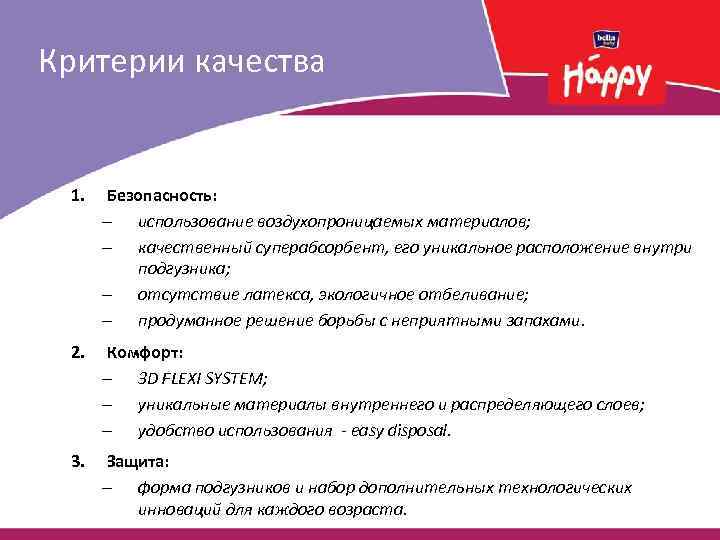 Критерии качества

bella baby
Happy

1. Безопасность:
– использование воздухопроницаемых материалов;
– качественный суперабсорбент, его уникальное расположение внутри подгузника;
– отсутствие латекса, экологичное отбеливание;
– продуманное решение борьбы с неприятными запахами.

2. Комфорт:
– 3D FLEXI SYSTEM;
– уникальные материалы внутреннего и распределяющего слоев;
– удобство использования - easy disposal.

3. Защита:
– форма подгузников и набор дополнительных технологических инноваций для каждого возраста.